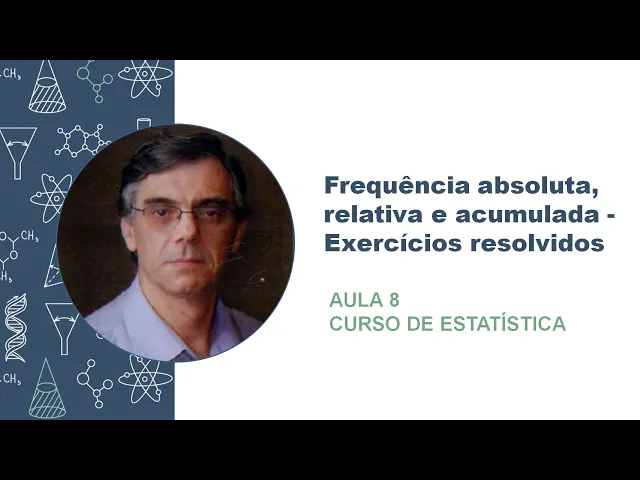 Frequência absoluta, relativa e acumulada - Exercícios resolvidos

AULA 8
CURSO DE ESTATÍSTICA